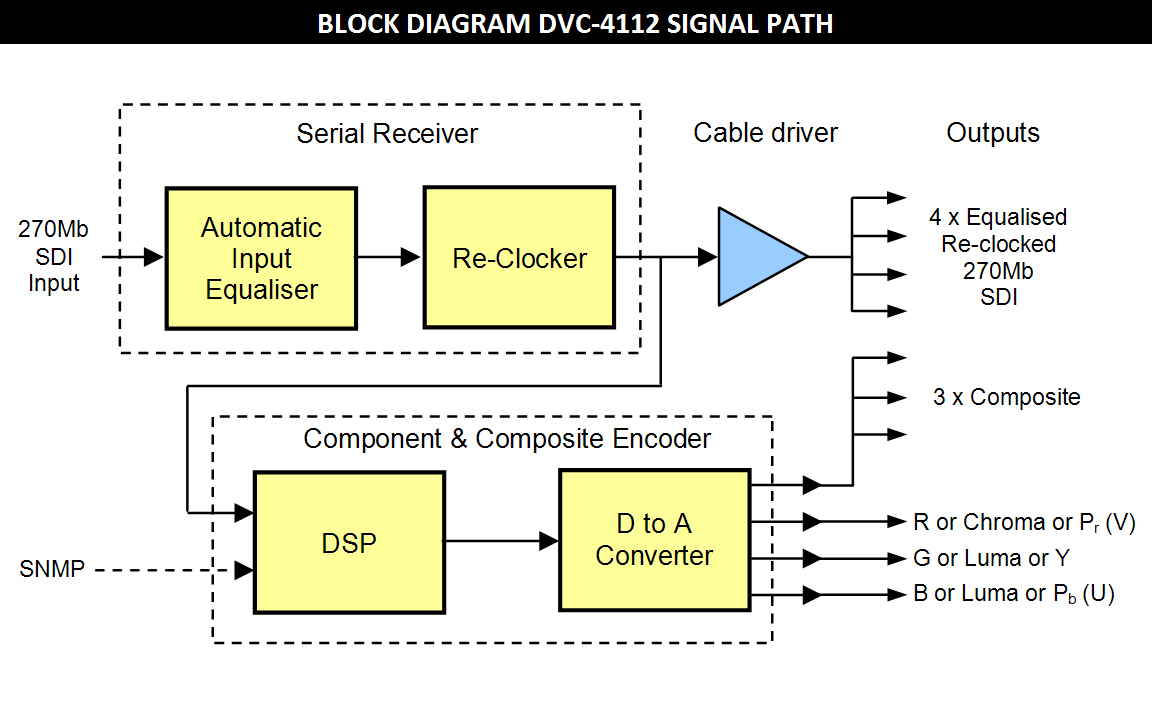 BLOCK DIAGRAM DVC-4112 SIGNAL PATH

Serial Receiver

Cable driver

Outputs

270Mb SDI Input

Automatic Input Equaliser

Re-Clocker

4 x Equalised Re-clocked 270Mb SDI

3 x Composite

Component & Composite Encoder

DSP

D to A Converter

SNMP

R or Chroma or $P_r$ (V)

G or Luma or Y

B or Luma or $P_b$ (U)